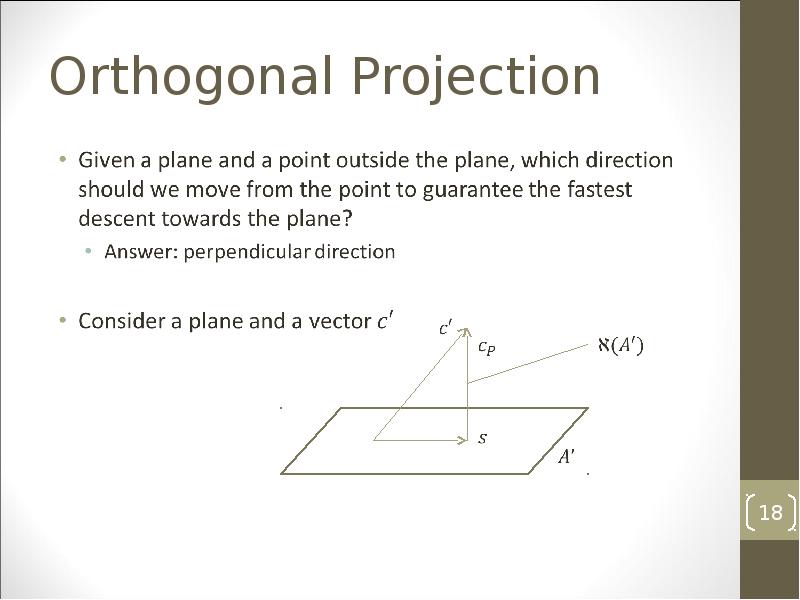 Orthogonal Projection

• Given a plane and a point outside the plane, which direction should we move from the point to guarantee the fastest descent towards the plane?

• Answer: perpendicular direction

• Consider a plane and a vector $c'$

$c'$

$c_P$

$\aleph(A')$

$s$

$A'$

18